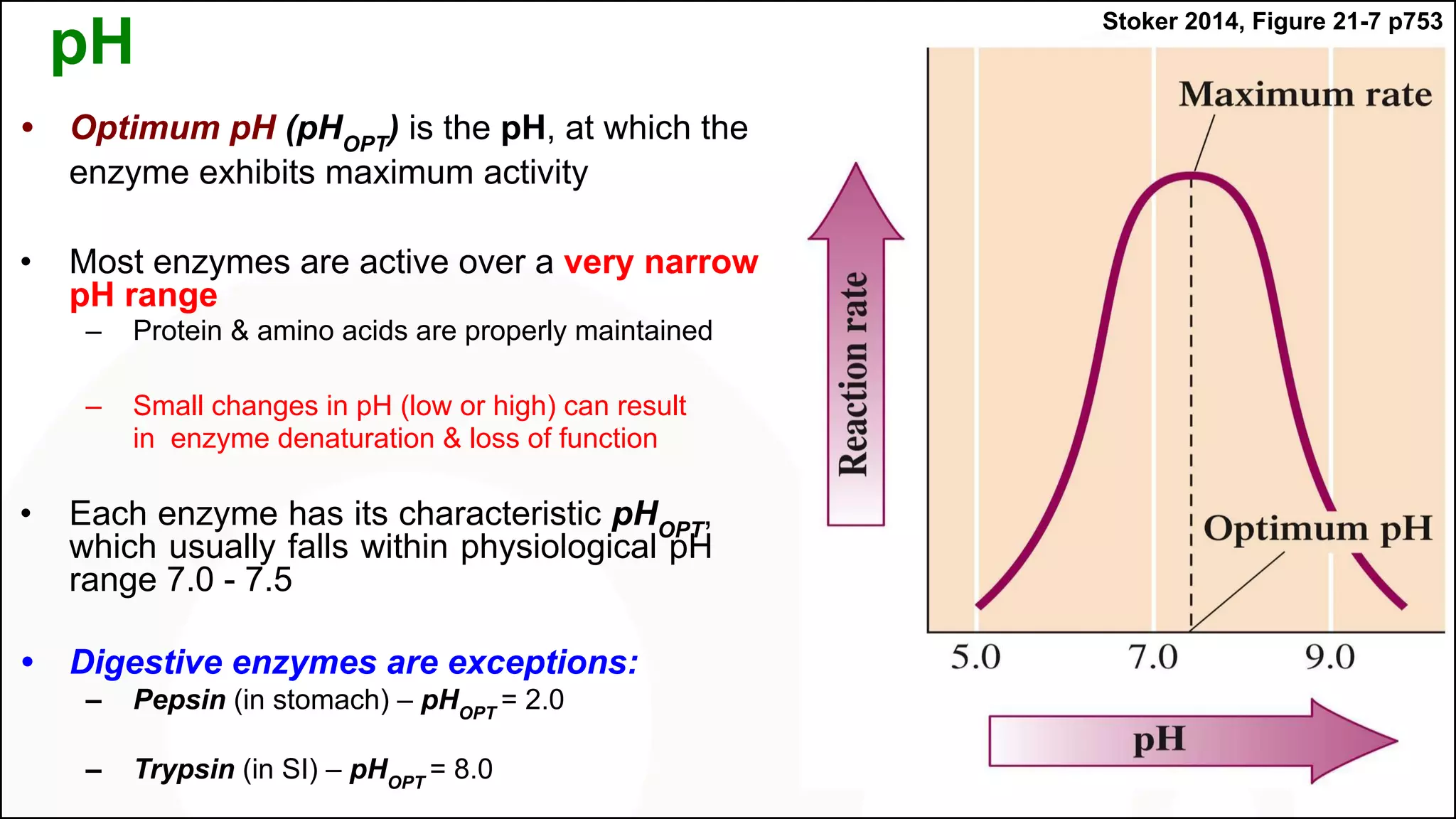 pH

Stoker 2014, Figure 21-7 p753

• Optimum pH ($pH_{OPT}$) is the pH, at which the enzyme exhibits maximum activity

• Most enzymes are active over a very narrow pH range
– Protein & amino acids are properly maintained

– Small changes in pH (low or high) can result in enzyme denaturation & loss of function

• Each enzyme has its characteristic $pH_{OPT}$, which usually falls within physiological pH range 7.0 - 7.5

• Digestive enzymes are exceptions:
– Pepsin (in stomach) – $pH_{OPT}$ = 2.0

– Trypsin (in SI) – $pH_{OPT}$ = 8.0

Maximum rate

Reaction rate

Optimum pH

5.0
7.0
9.0

pH